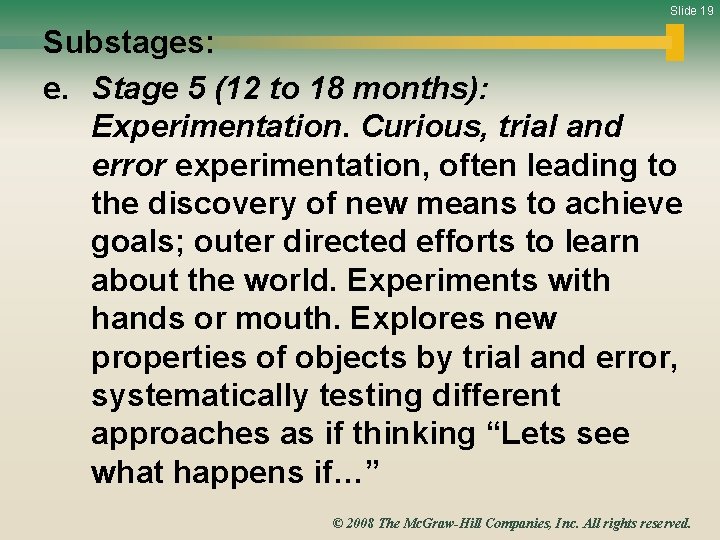 Slide 19

Substages:

e. Stage 5 (12 to 18 months): Experimentation. Curious, trial and error experimentation, often leading to the discovery of new means to achieve goals; outer directed efforts to learn about the world. Experiments with hands or mouth. Explores new properties of objects by trial and error, systematically testing different approaches as if thinking “Lets see what happens if…”

© 2008 The McGraw-Hill Companies, Inc. All rights reserved.